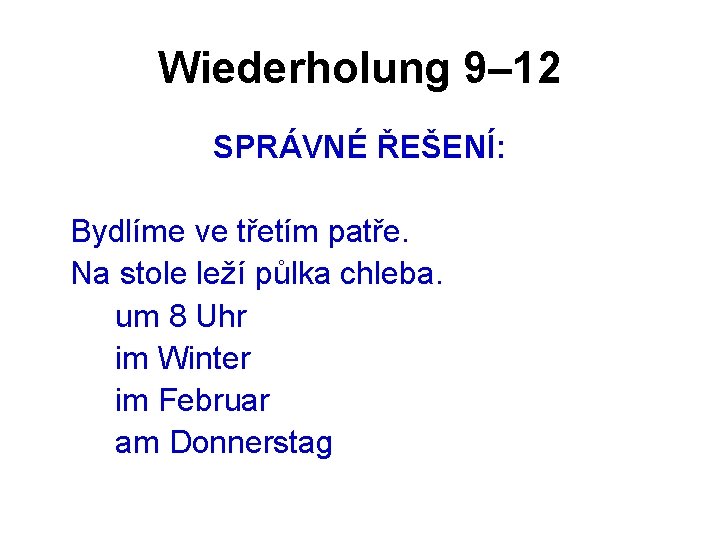 Wiederholung 9–12

SPRÁVNÉ ŘEŠENÍ:

Bydlíme ve třetím patře.
Na stole leží půlka chleba.
um 8 Uhr
im Winter
im Februar
am Donnerstag